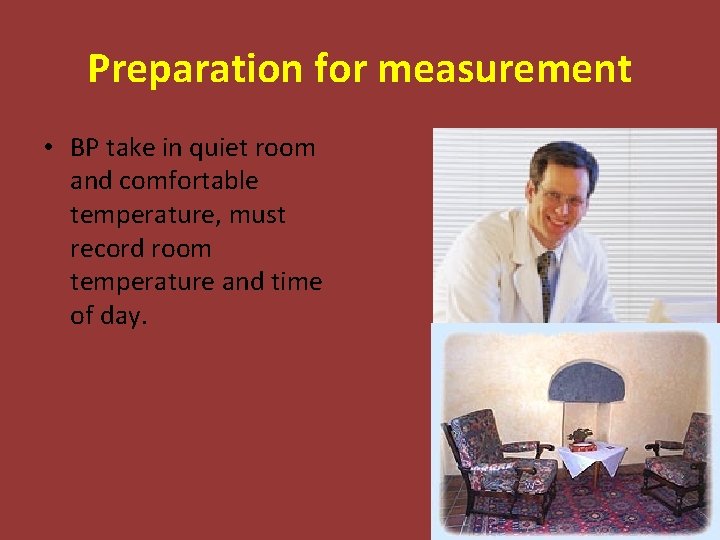 Preparation for measurement

• BP take in quiet room and comfortable temperature, must record room temperature and time of day.